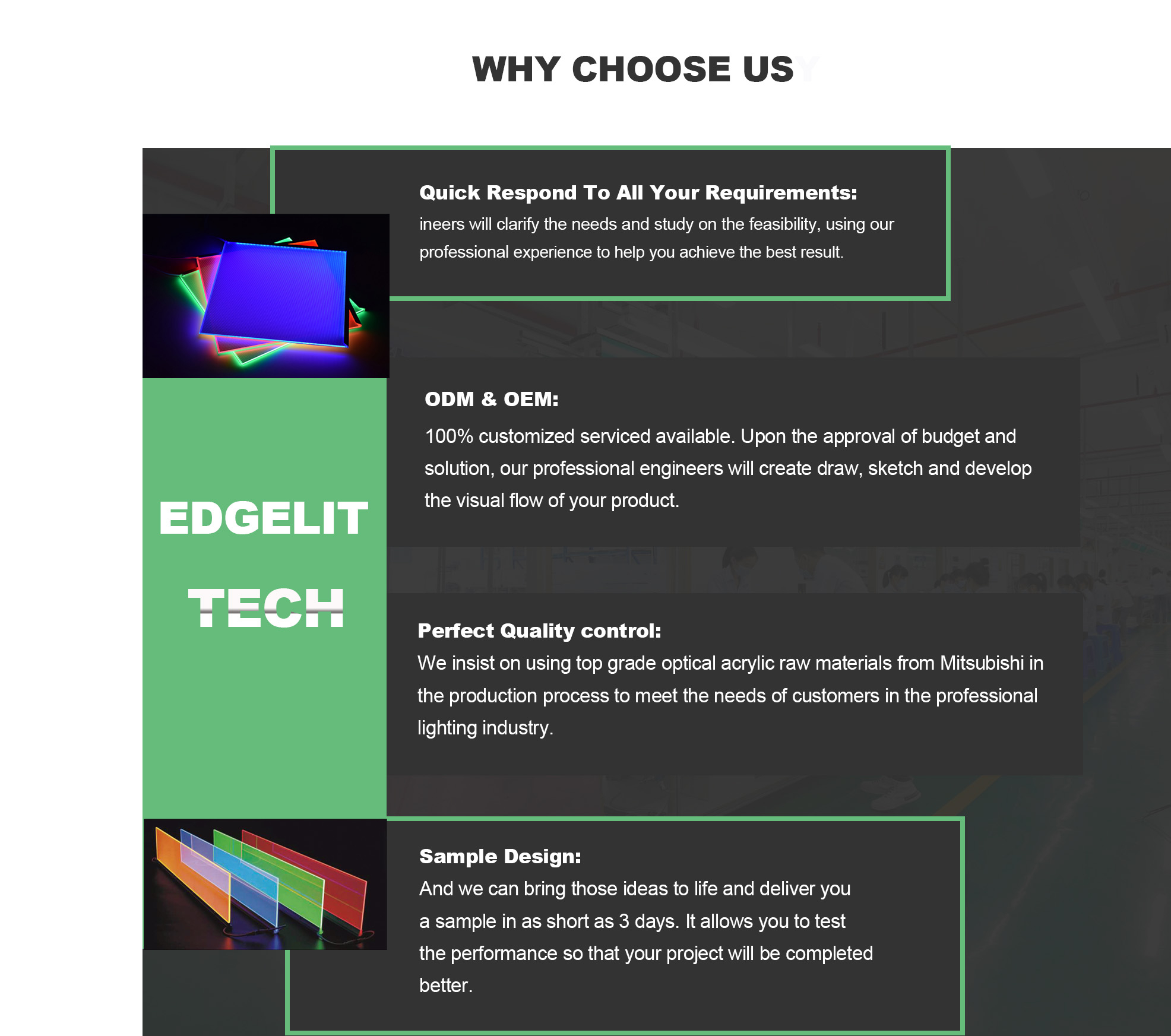 WHY CHOOSE US

Quick Respond To All Your Requirements:
ineers will clarify the needs and study on the feasibility, using our professional experience to help you achieve the best result.

EDGELIT

TECH

ODM & OEM:
100% customized serviced available. Upon the approval of budget and solution, our professional engineers will create draw, sketch and develop the visual flow of your product.

Perfect Quality control:
We insist on using top grade optical acrylic raw materials from Mitsubishi in the production process to meet the needs of customers in the professional lighting industry.

Sample Design:
And we can bring those ideas to life and deliver you a sample in as short as 3 days. It allows you to test the performance so that your project will be completed better.